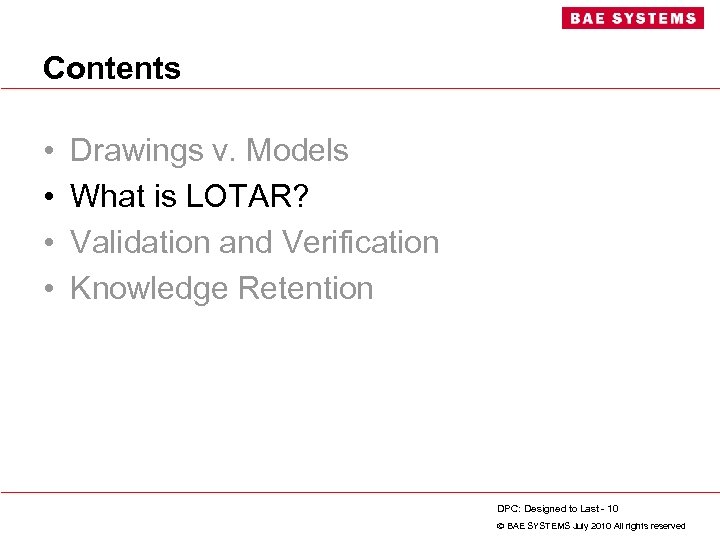 BAE SYSTEMS

Contents

• Drawings v. Models
• What is LOTAR?
• Validation and Verification
• Knowledge Retention

DPC: Designed to Last - 10
© BAE SYSTEMS July 2010 All rights reserved